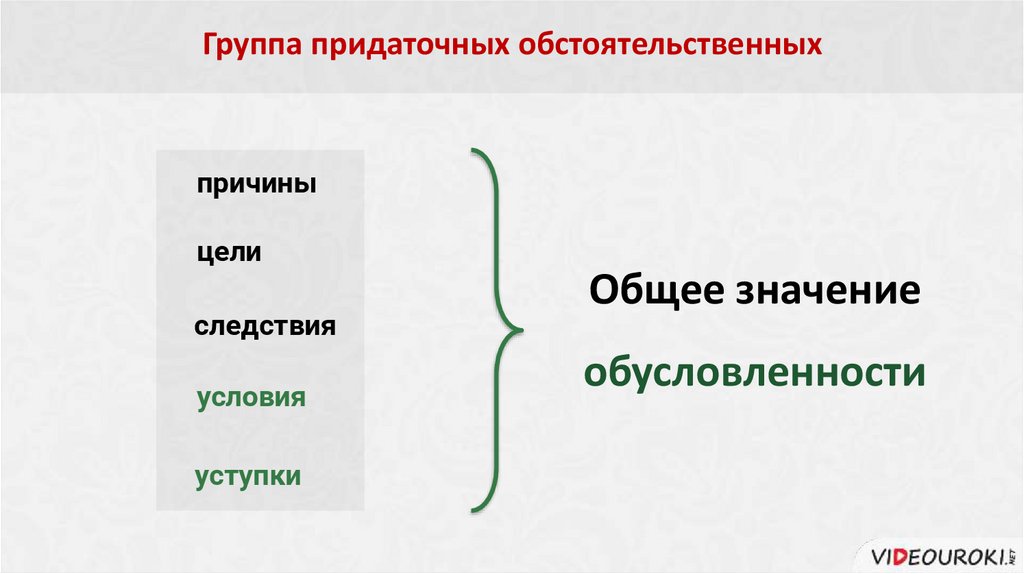 Группа придаточных обстоятельственных

причины

цели

следствия

условия

уступки

Общее значение

обусловленности

VIDEOUROKI.NET